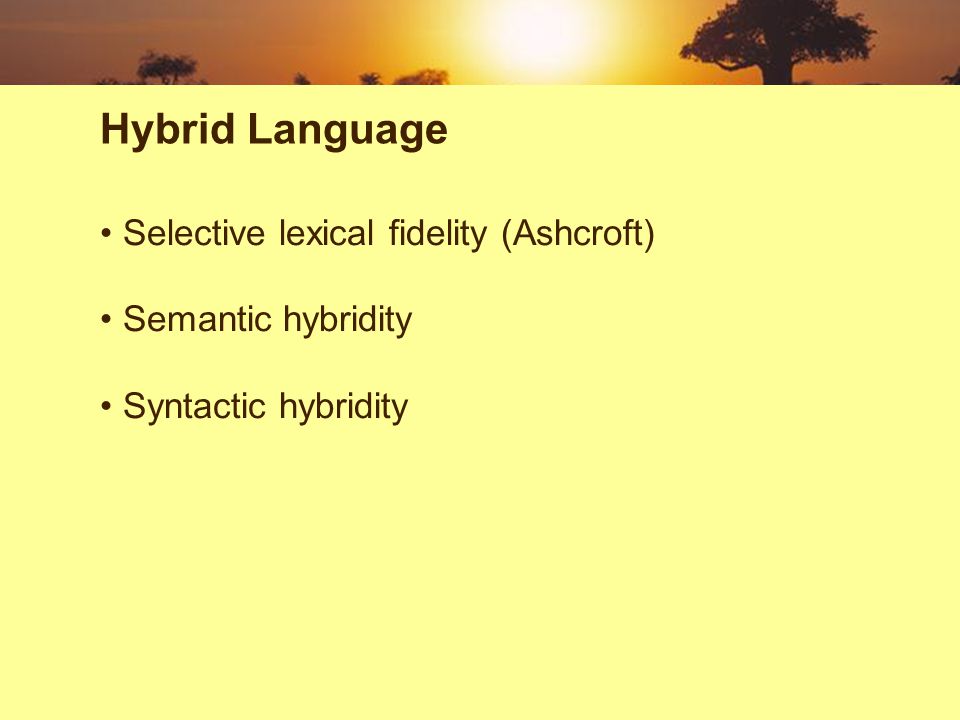 Hybrid Language

• Selective lexical fidelity (Ashcroft)

• Semantic hybridity

• Syntactic hybridity